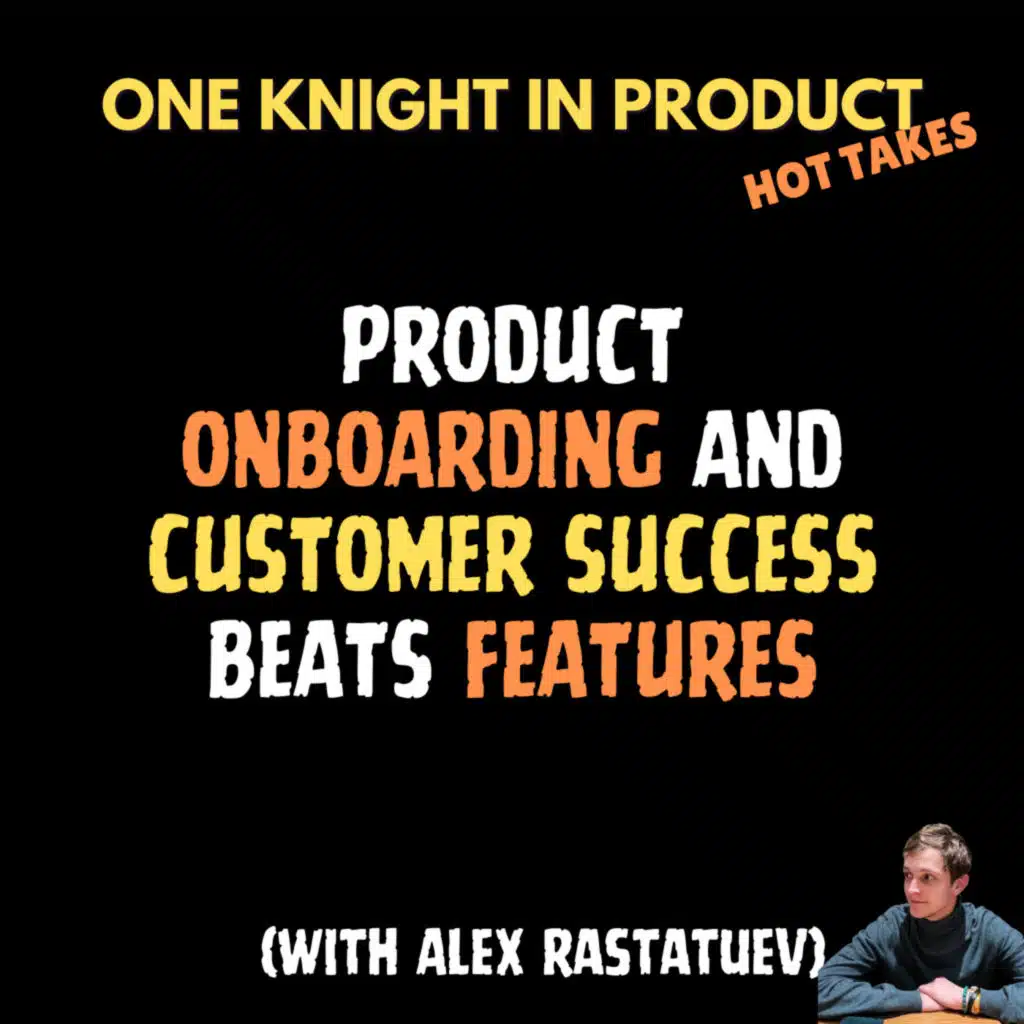 ONE KNIGHT IN PRODUCT
HOT TAKES

PRODUCT ONBOARDING AND CUSTOMER SUCCESS BEATS FEATURES

(WITH ALEX RASTATUEV)